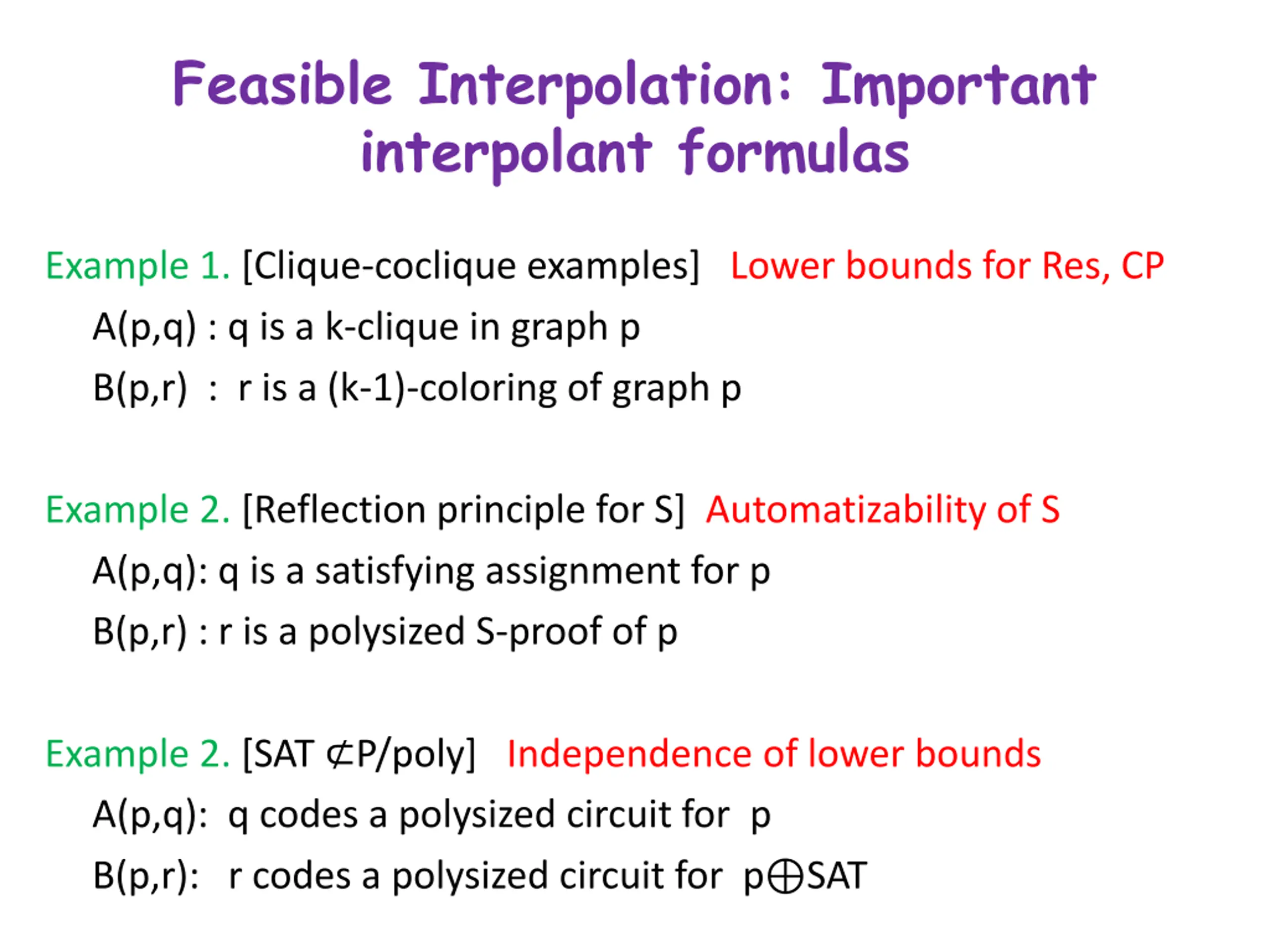 Feasible Interpolation: Important interpolant formulas

Example 1. [Clique-coclique examples] Lower bounds for Res, CP

A(p,q) : q is a k-clique in graph p

B(p,r) : r is a (k-1)-coloring of graph p

Example 2. [Reflection principle for S] Automatizability of S

A(p,q): q is a satisfying assignment for p

B(p,r) : r is a polysized S-proof of p

Example 2. [SAT $\not\subset$P/poly] Independence of lower bounds

A(p,q): q codes a polysized circuit for p

B(p,r): r codes a polysized circuit for p$\oplus$SAT